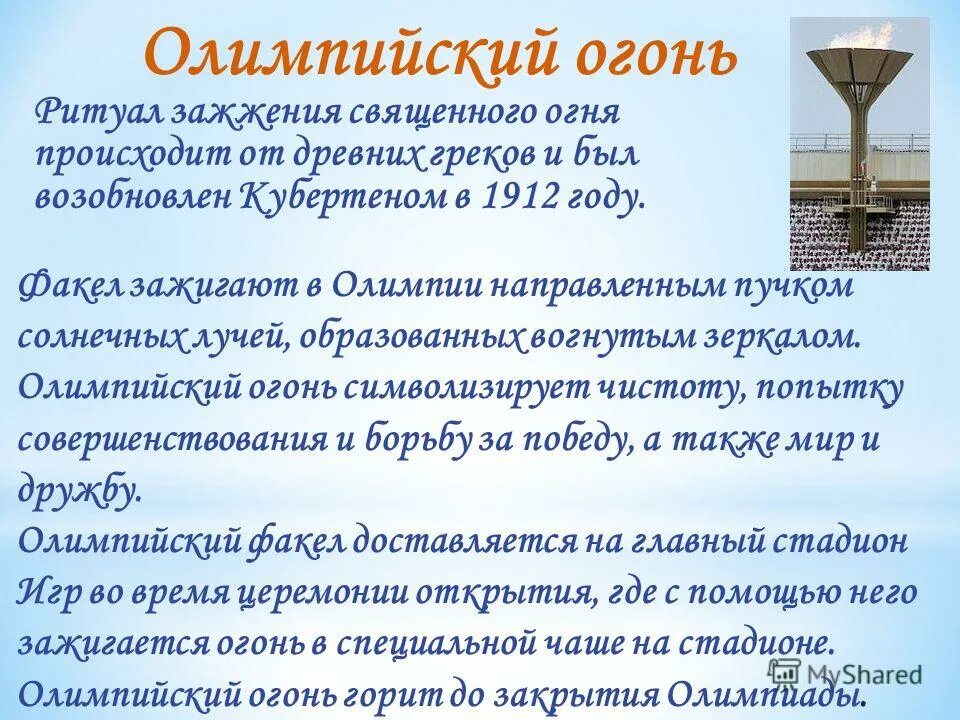 Олимпийский огонь

Ритуал зажжения священного огня происходит от древних греков и был возобновлен Кубертеном в 1912 году.

Факел зажигают в Олимпии направленным пучком солнечных лучей, образованных вогнутым зеркалом. Олимпийский огонь символизирует чистоту, попытку совершенствования и борьбу за победу, а также мир и дружбу.
Олимпийский факел доставляется на главный стадион Игр во время церемонии открытия, где с помощью него зажигается огонь в специальной чаше на стадионе. Олимпийский огонь горит до закрытия Олимпиады.

MyShared